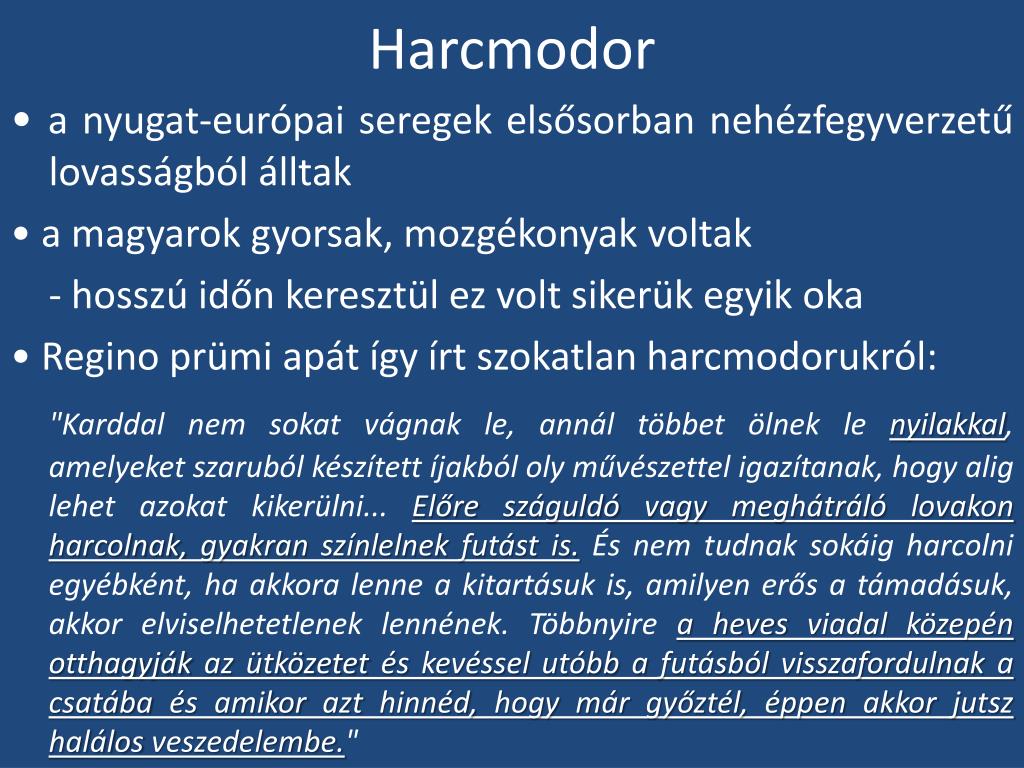 Harcmodor

• a nyugat-európai seregek elsősorban nehézfegyverzetű lovasságból álltak

• a magyarok gyorsak, mozgékonyak voltak

- hosszú időn keresztül ez volt sikerük egyik oka

• Regino prümi apát így írt szokatlan harcmodorukról:

"Karddal nem sokat vágnak le, annál többet ölnek le nyilakkal, amelyeket szaruból készített íjakból oly művészettel igazítanak, hogy alig lehet azokat kikerülni... Előre száguldó vagy meghátráló lovakon harcolnak, gyakran színlelnek futást is. És nem tudnak sokáig harcolni egyébként, ha akkora lenne a kitartásuk is, amilyen erős a támadásuk, akkor elviselhetetlenek lennének. Többnyire a heves viadal közepén otthagyják az ütközetet és kevéssel utóbb a futásból visszafordulnak a csatába és amikor azt hinnéd, hogy már győztél, éppen akkor jutsz halálos veszedelembe."